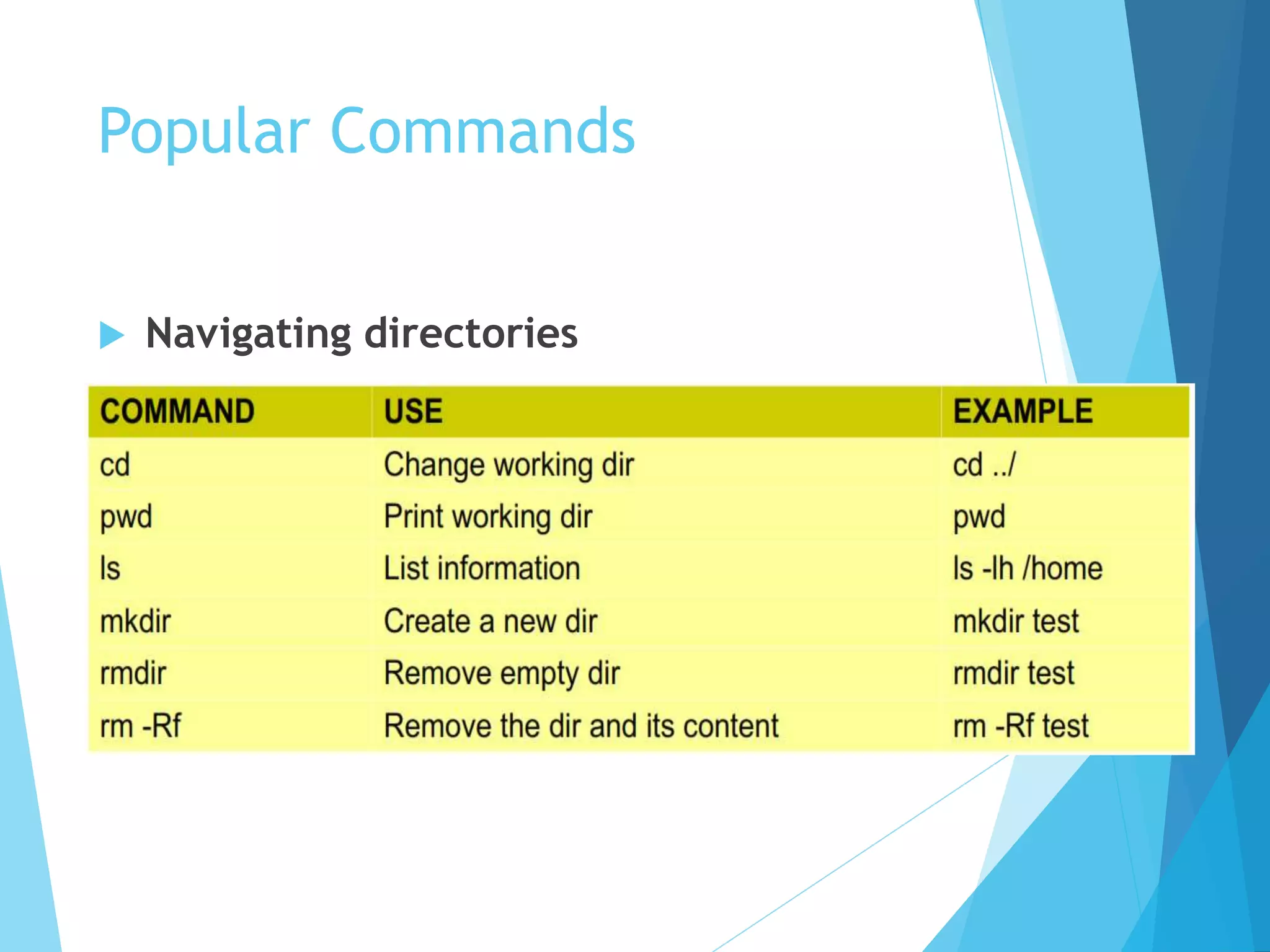 Popular Commands

Navigating directories

| COMMAND | USE | EXAMPLE |
|---|---|---|
| cd | Change working dir | cd ../ |
| pwd | Print working dir | pwd |
| ls | List information | ls -lh /home |
| mkdir | Create a new dir | mkdir test |
| rmdir | Remove empty dir | rmdir test |
| rm -Rf | Remove the dir and its content | rm -Rf test |